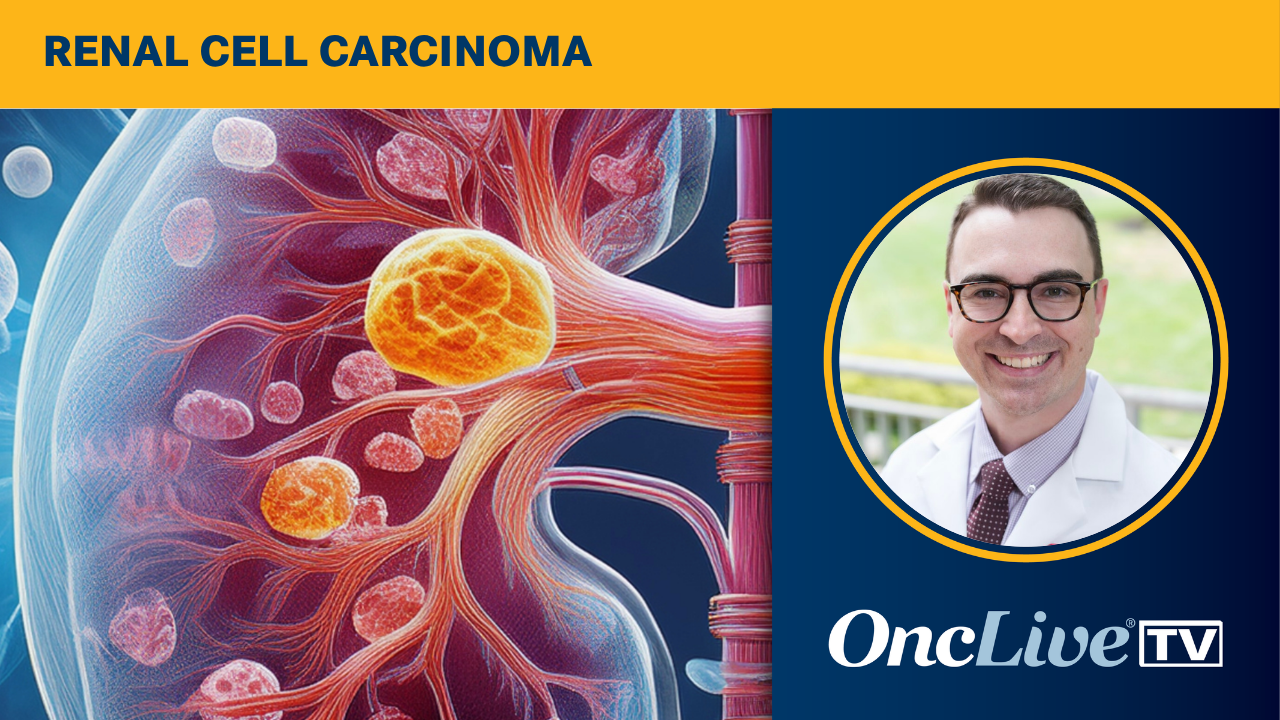 RENAL CELL CARCINOMA

OncLive® TV